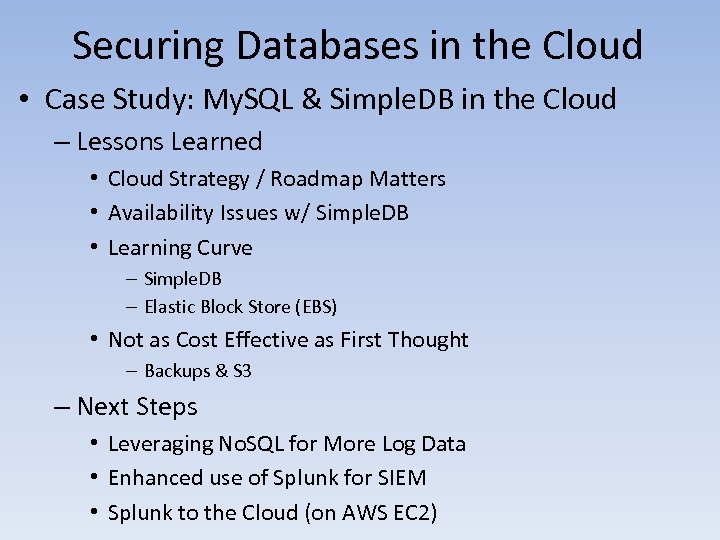 Securing Databases in the Cloud

• Case Study: MySQL & SimpleDB in the Cloud
– Lessons Learned
• Cloud Strategy / Roadmap Matters
• Availability Issues w/ SimpleDB
• Learning Curve
– SimpleDB
– Elastic Block Store (EBS)
• Not as Cost Effective as First Thought
– Backups & S3
– Next Steps
• Leveraging NoSQL for More Log Data
• Enhanced use of Splunk for SIEM
• Splunk to the Cloud (on AWS EC2)